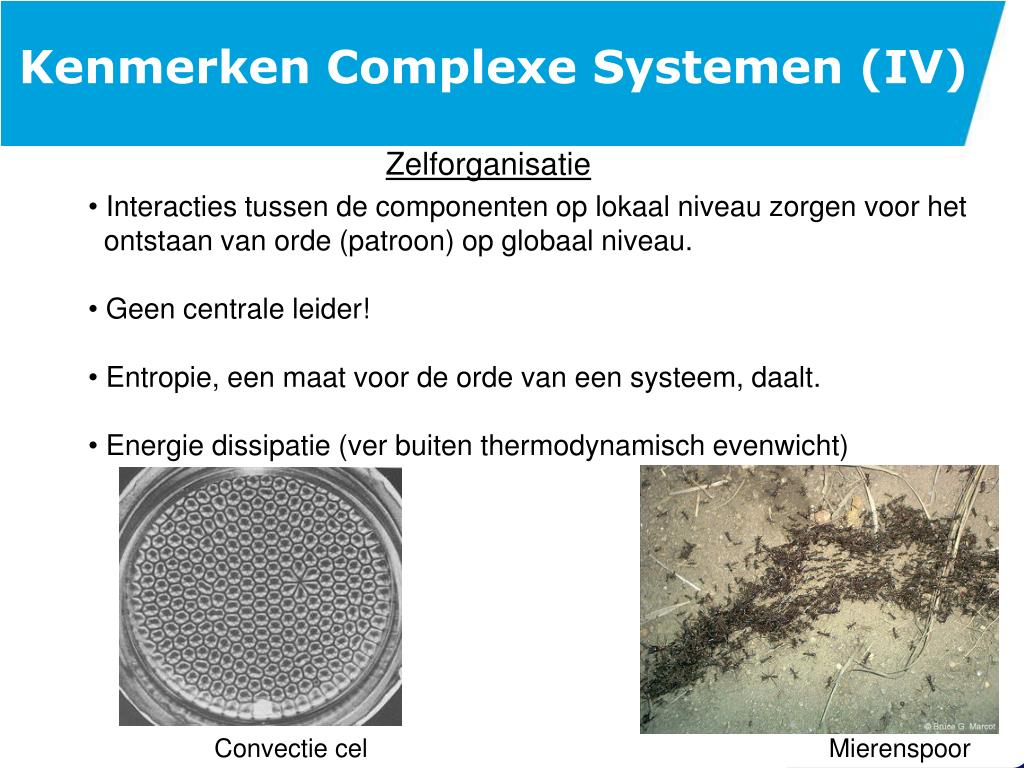 Kenmerken Complexe Systemen (IV)

Zelforganisatie

• Interacties tussen de componenten op lokaal niveau zorgen voor het ontstaan van orde (patroon) op globaal niveau.

• Geen centrale leider!

• Entropie, een maat voor de orde van een systeem, daalt.

• Energie dissipatie (ver buiten thermodynamisch evenwicht)

© Bruce G. Marcot

Convectie cel

Mierenspoor